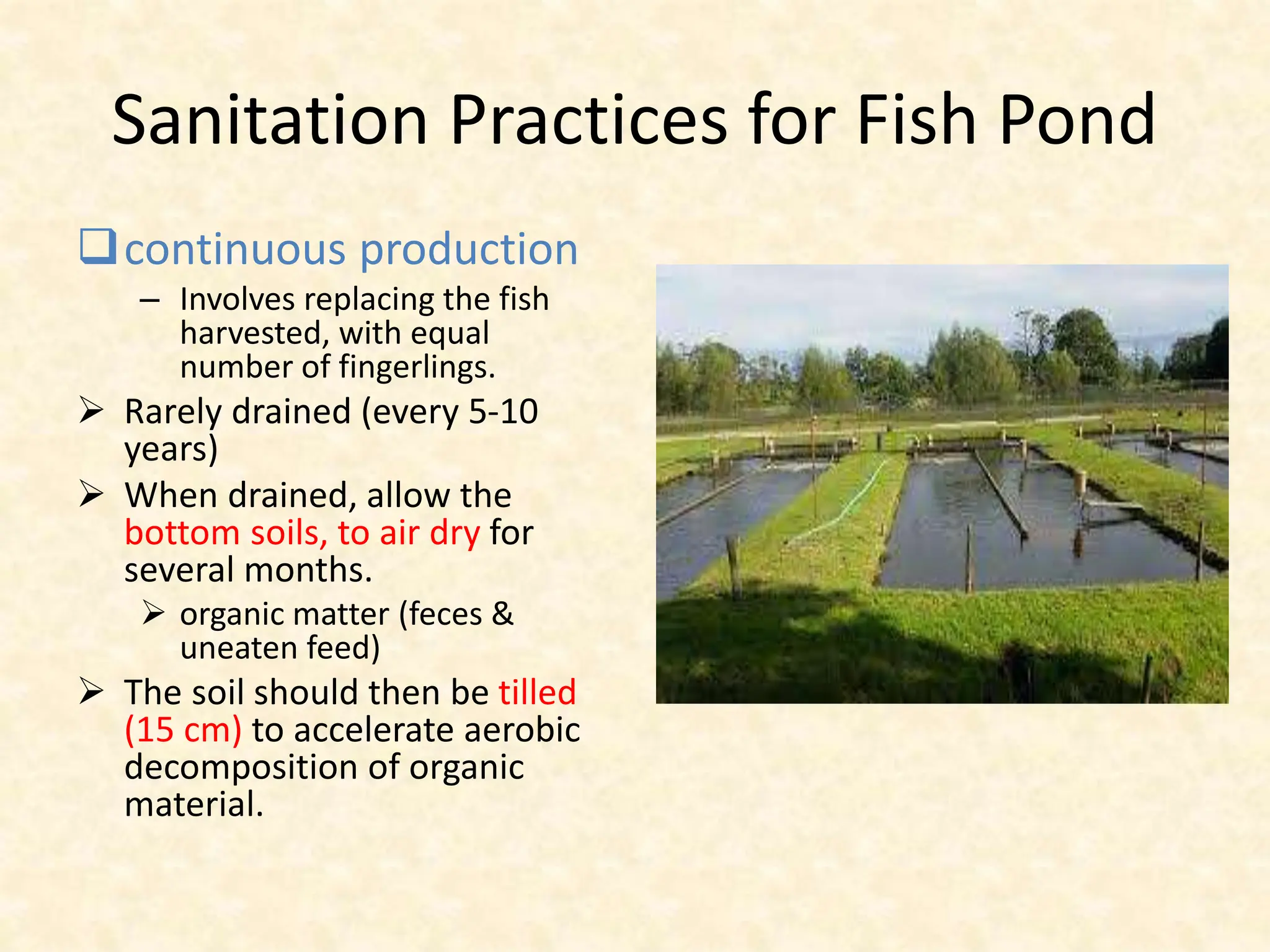 Sanitation Practices for Fish Pond

❑ continuous production

– Involves replacing the fish harvested, with equal number of fingerlings.

➢ Rarely drained (every 5-10 years)

➢ When drained, allow the bottom soils, to air dry for several months.

➢ organic matter (feces & uneaten feed)

➢ The soil should then be tilled (15 cm) to accelerate aerobic decomposition of organic material.